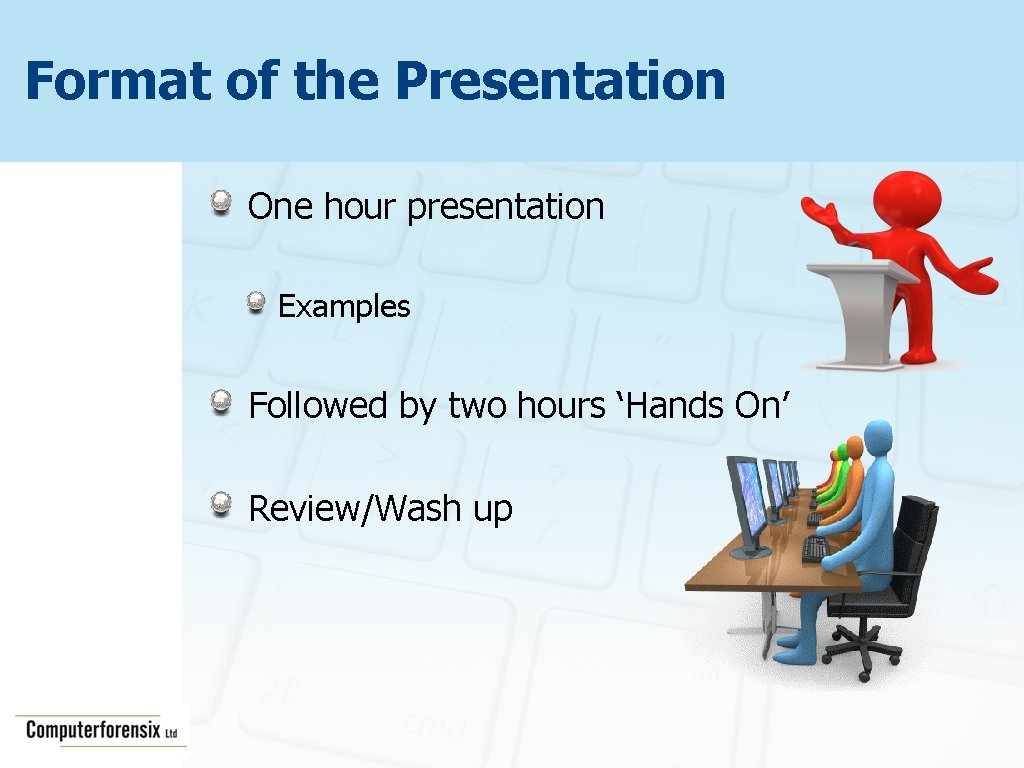 Format of the Presentation

One hour presentation

Examples

Followed by two hours ‘Hands On’

Review/Wash up

Computerforensix Ltd